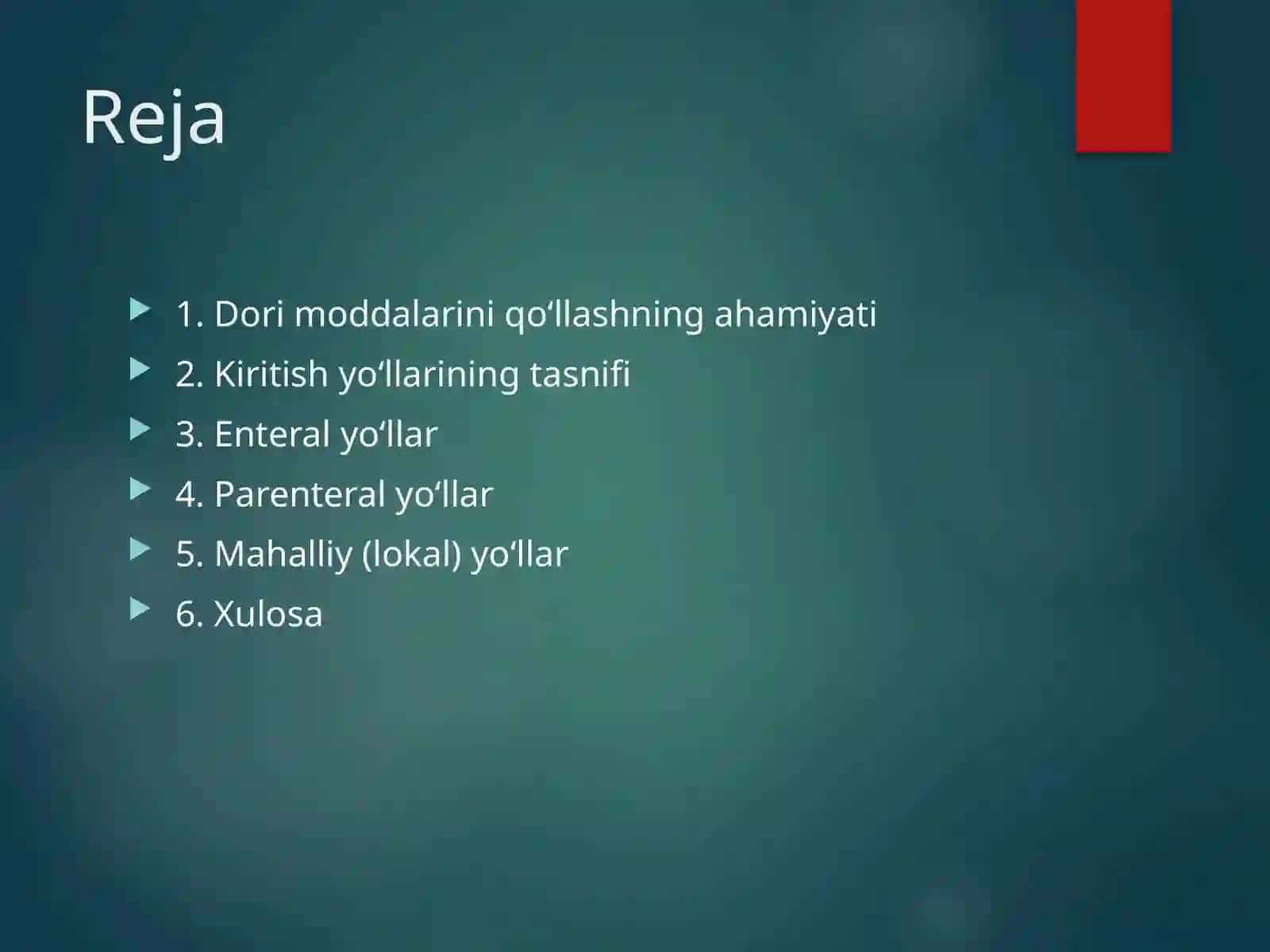 Reja

1. Dori moddalarini qo‘llashning ahamiyati
2. Kiritish yo‘llarining tasnifi
3. Enteral yo‘llar
4. Parenteral yo‘llar
5. Mahalliy (lokal) yo‘llar
6. Xulosa